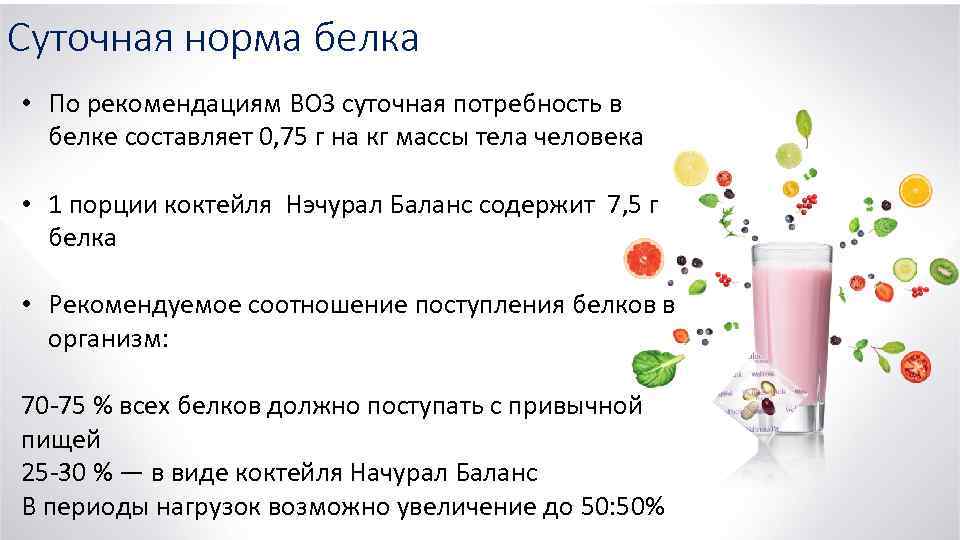 Суточная норма белка

• По рекомендациям ВОЗ суточная потребность в белке составляет 0,75 г на кг массы тела человека

• 1 порции коктейля Нэчурал Баланс содержит 7,5 г белка

• Рекомендуемое соотношение поступления белков в организм:

70-75 % всех белков должно поступать с привычной пищей
25-30 % — в виде коктейля Начурал Баланс
В периоды нагрузок возможно увеличение до 50:50%